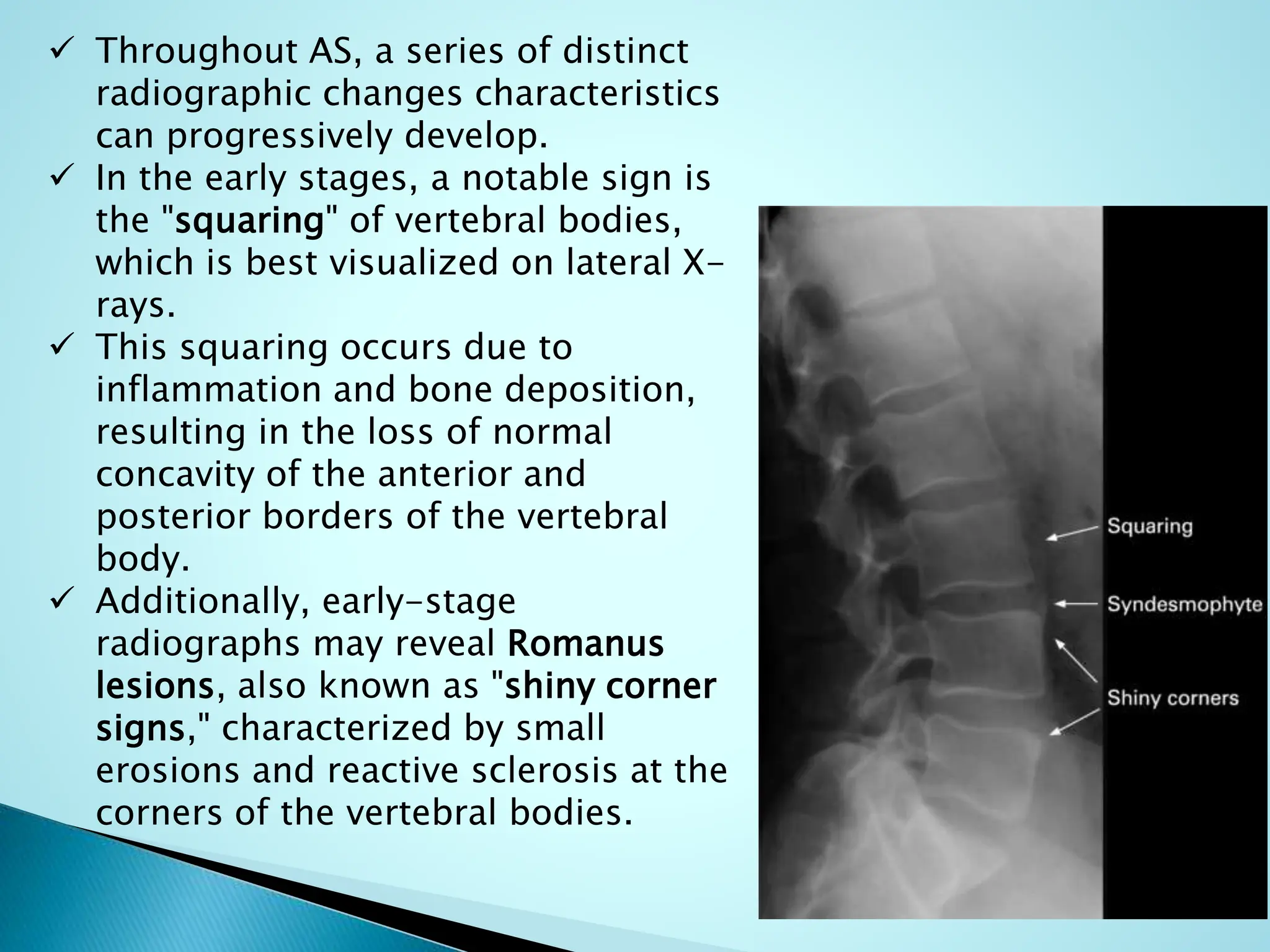 ✓ Throughout AS, a series of distinct radiographic changes characteristics can progressively develop.

✓ In the early stages, a notable sign is the "squaring" of vertebral bodies, which is best visualized on lateral X-rays.

✓ This squaring occurs due to inflammation and bone deposition, resulting in the loss of normal concavity of the anterior and posterior borders of the vertebral body.

✓ Additionally, early-stage radiographs may reveal Romanus lesions, also known as "shiny corner signs," characterized by small erosions and reactive sclerosis at the corners of the vertebral bodies.

Squaring

Syndesmophyte

Shiny corners